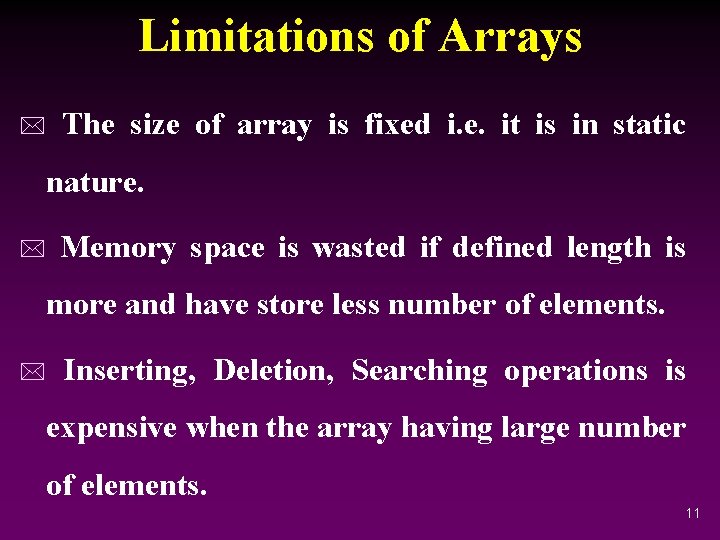 Limitations of Arrays

The size of array is fixed i.e. it is in static nature.

Memory space is wasted if defined length is more and have store less number of elements.

Inserting, Deletion, Searching operations is expensive when the array having large number of elements.

11